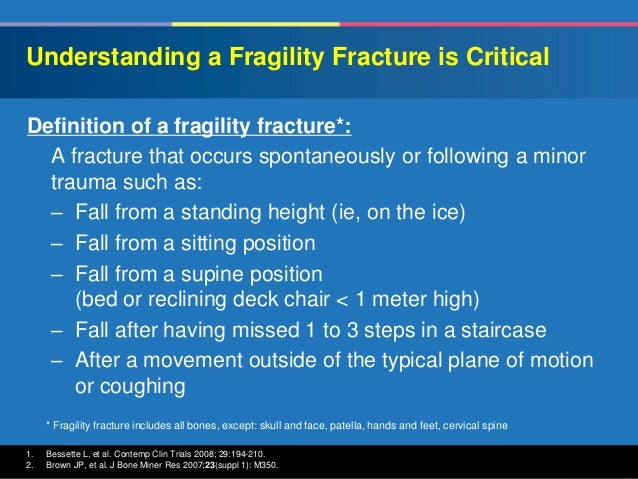 Understanding a Fragility Fracture is Critical

Definition of a fragility fracture*:

A fracture that occurs spontaneously or following a minor trauma such as:

– Fall from a standing height (ie, on the ice)

– Fall from a sitting position

– Fall from a supine position (bed or reclining deck chair < 1 meter high)

– Fall after having missed 1 to 3 steps in a staircase

– After a movement outside of the typical plane of motion or coughing

* Fragility fracture includes all bones, except: skull and face, patella, hands and feet, cervical spine

1. Bessette L, et al. Contemp Clin Trials 2008; 29:194-210.
2. Brown JP, et al. J Bone Miner Res 2007;23(suppl 1): M350.